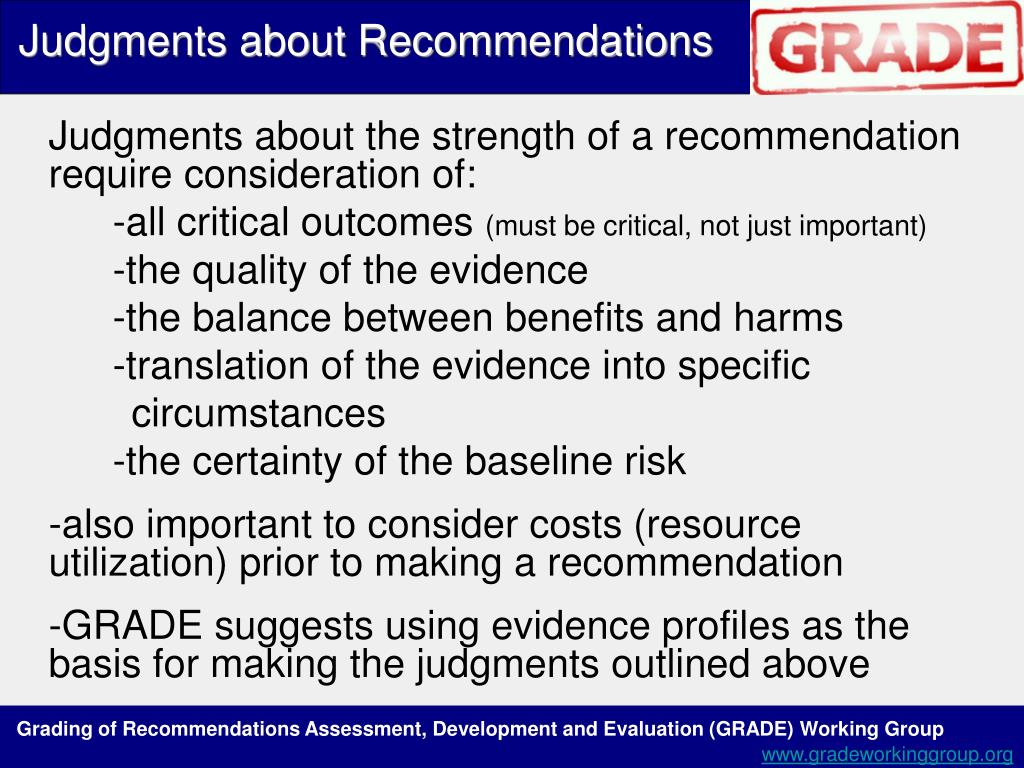 Judgments about Recommendations

GRADE

Judgments about the strength of a recommendation require consideration of:

-all critical outcomes (must be critical, not just important)

-the quality of the evidence

-the balance between benefits and harms

-translation of the evidence into specific circumstances

-the certainty of the baseline risk

-also important to consider costs (resource utilization) prior to making a recommendation

-GRADE suggests using evidence profiles as the basis for making the judgments outlined above

Grading of Recommendations Assessment, Development and Evaluation (GRADE) Working Group

www.gradeworkinggroup.org